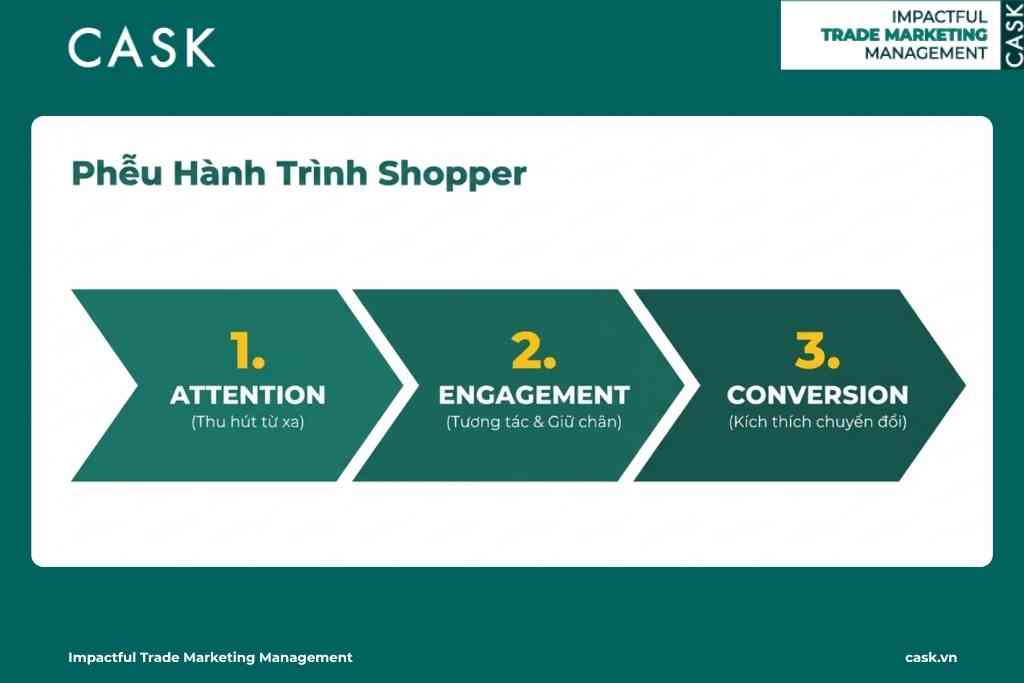 CASK

IMPACTFUL
TRADE MARKETING
MANAGEMENT
CASK

Phễu Hành Trình Shopper

1.
ATTENTION
(Thu hút từ xa)

2.
ENGAGEMENT
(Tương tác & Giữ chân)

3.
CONVERSION
(Kích thích chuyển đổi)

Impactful Trade Marketing Management

cask.vn